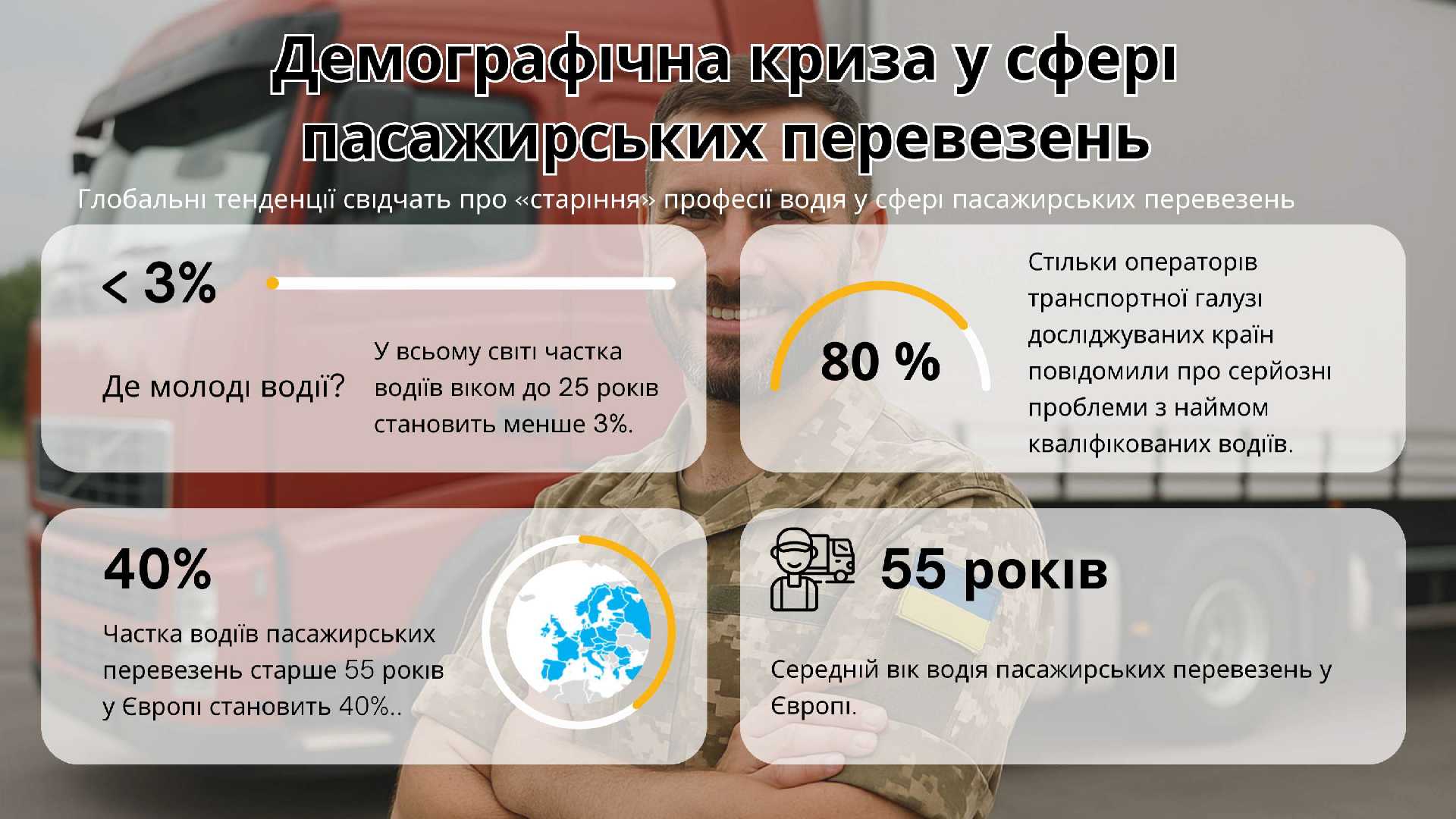 Демографічна криза у сфері пасажирських перевезень

Глобальні тенденції свідчать про «старіння» професії водія у сфері пасажирських перевезень

< 3%

Де молоді водії?

У всьому світі частка водіїв віком до 25 років становить менше 3%.

80 %

Стільки операторів транспортної галузі досліджуваних країн повідомили про серйозні проблеми з наймом кваліфікованих водіїв.

40%

Частка водіїв пасажирських перевезень старше 55 років у Європі становить 40%..

55 років

Середній вік водія пасажирських перевезень у Європі.